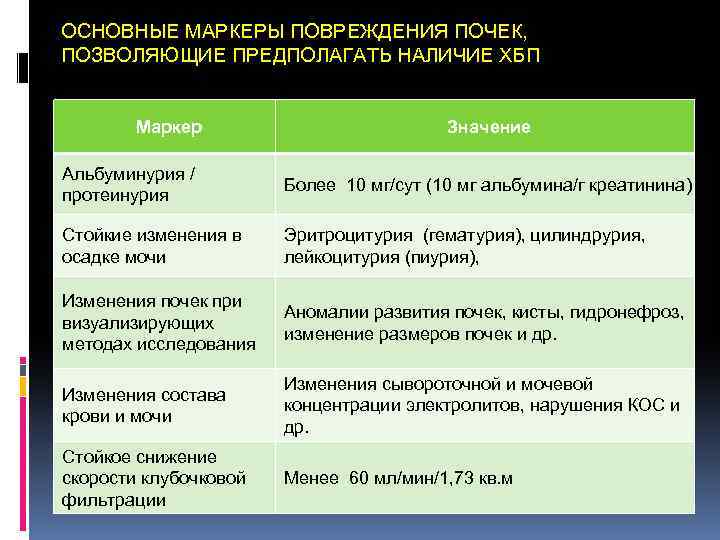 ОСНОВНЫЕ МАРКЕРЫ ПОВРЕЖДЕНИЯ ПОЧЕК, ПОЗВОЛЯЮЩИЕ ПРЕДПОЛАГАТЬ НАЛИЧИЕ ХБП

| Маркер | Значение |
|---|---|
| Альбуминурия / протеинурия | Более 10 мг/сут (10 мг альбумина/г креатинина) |
| Стойкие изменения в осадке мочи | Эритроцитурия (гематурия), цилиндрурия, лейкоцитурия (пиурия), |
| Изменения почек при визуализирующих методах исследования | Аномалии развития почек, кисты, гидронефроз, изменение размеров почек и др. |
| Изменения состава крови и мочи | Изменения сывороточной и мочевой концентрации электролитов, нарушения КОС и др. |
| Стойкое снижение скорости клубочковой фильтрации | Менее 60 мл/мин/1,73 кв.м |